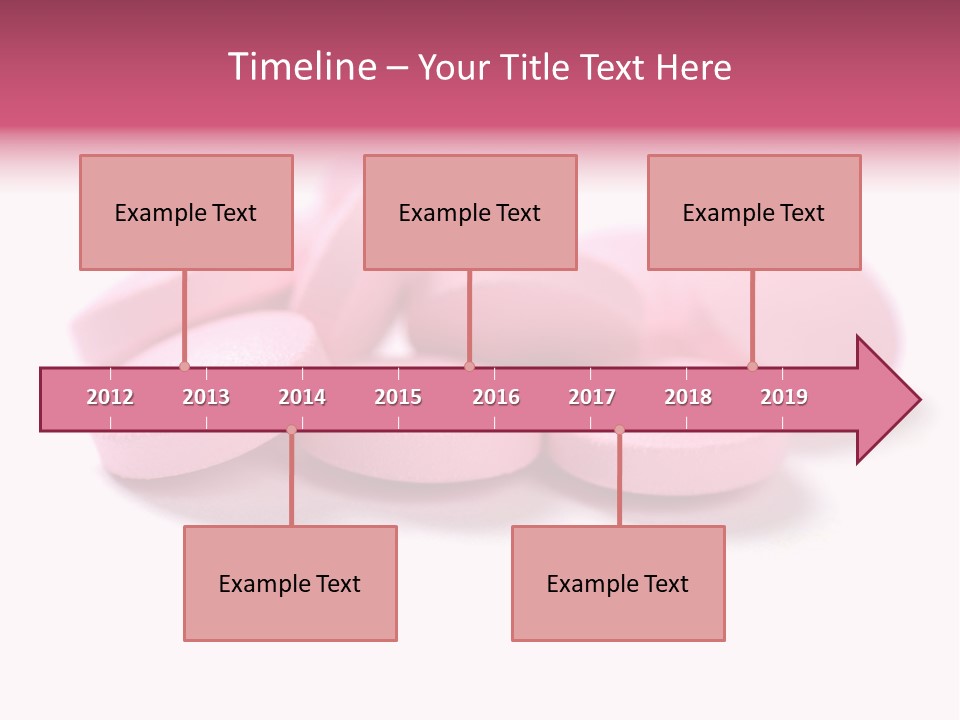 Timeline – Your Title Text Here

Example Text

Example Text

Example Text

2012 2013 2014 2015 2016 2017 2018 2019

Example Text

Example Text